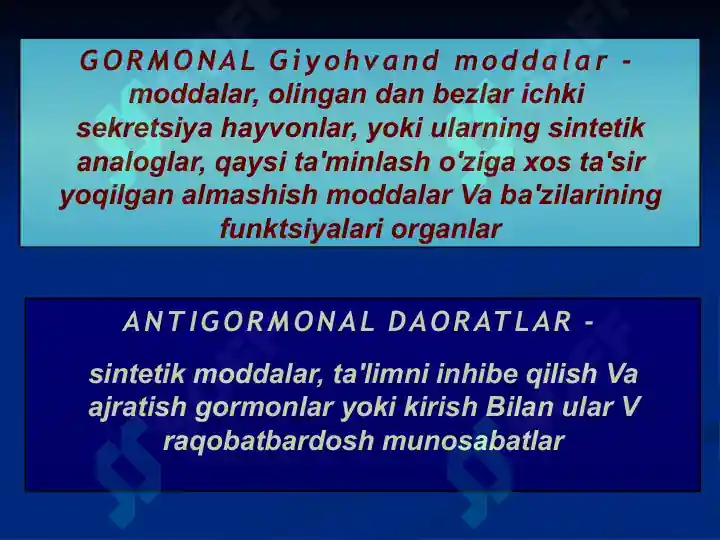 GORMONAL Giyohvand moddalar - moddalar, olingan dan bezlar ichki sekretsiya hayvonlar, yoki ularning sintetik analoglar, qaysi ta'minlash o'ziga xos ta'sir yoqilgan almashish moddalar Va ba'zilarining funktsiyalari organlar

ANTIGORMONAL DAORATLAR -

sintetik moddalar, ta'limni inhibe qilish Va ajratish gormonlar yoki kirish Bilan ular V raqobatbardosh munosabatlar